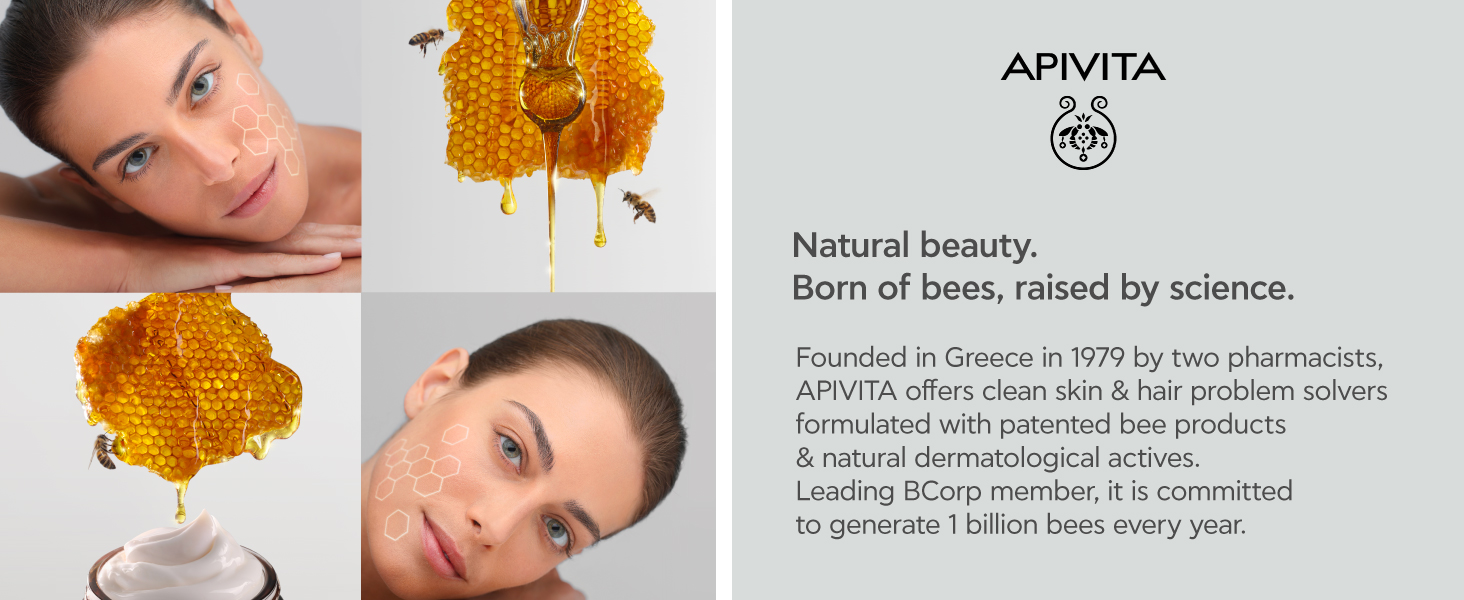 APIVITA

Natural beauty.
Born of bees, raised by science.

Founded in Greece in 1979 by two pharmacists, APIVITA offers clean skin & hair problem solvers formulated with patented bee products & natural dermatological actives. Leading BCorp member, it is committed to generate 1 billion bees every year.